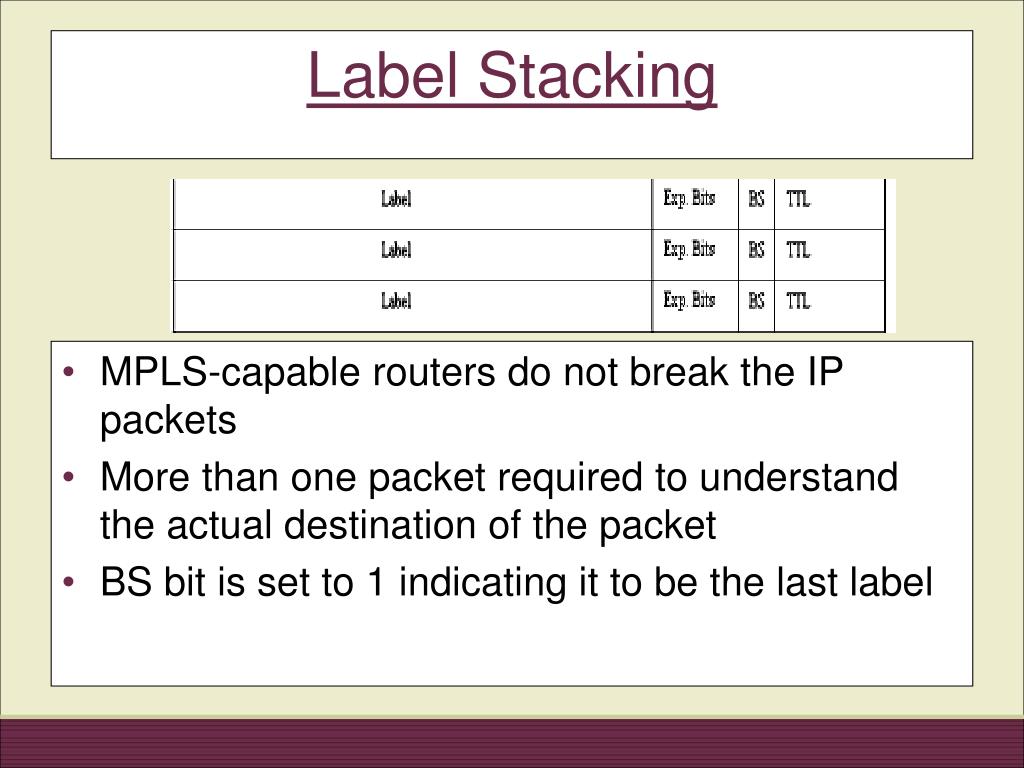 Label Stacking

| Label | Exp. Bits | BS | TTL |
|---|---|---|---|
| Label | Exp. Bits | BS | TTL |
| Label | Exp. Bits | BS | TTL |

• MPLS-capable routers do not break the IP packets
• More than one packet required to understand the actual destination of the packet
• BS bit is set to 1 indicating it to be the last label